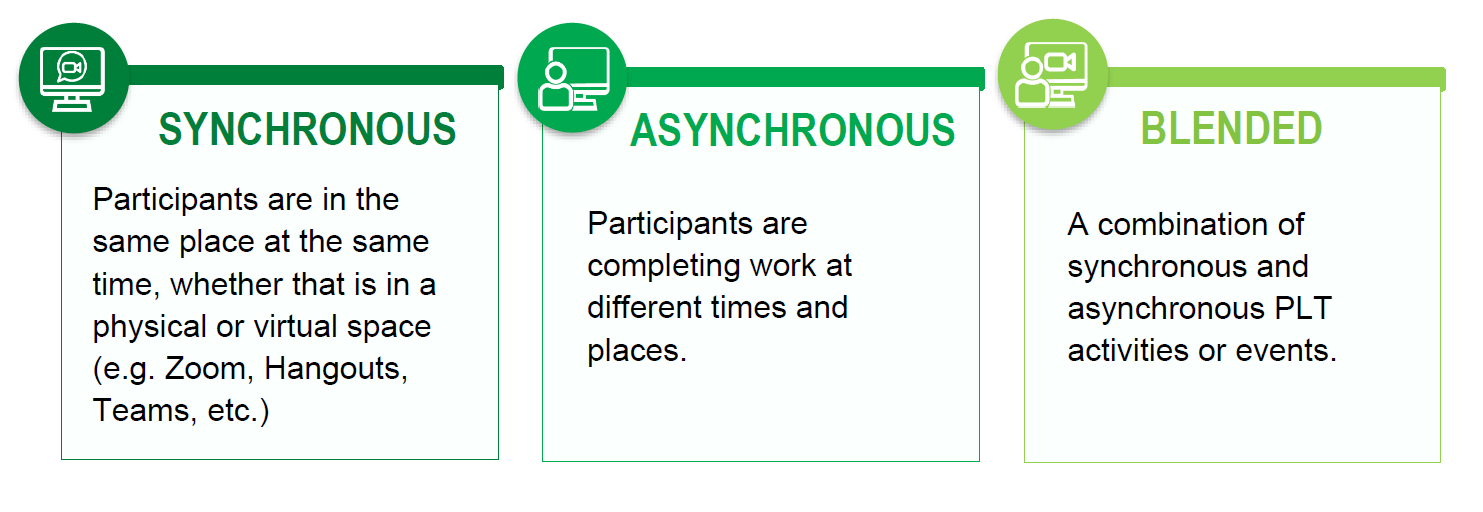 SYNCHRONOUS

Participants are in the same place at the same time, whether that is in a physical or virtual space (e.g. Zoom, Hangouts, Teams, etc.)

ASYNCHRONOUS

Participants are completing work at different times and places.

BLENDED

A combination of synchronous and asynchronous PLT activities or events.